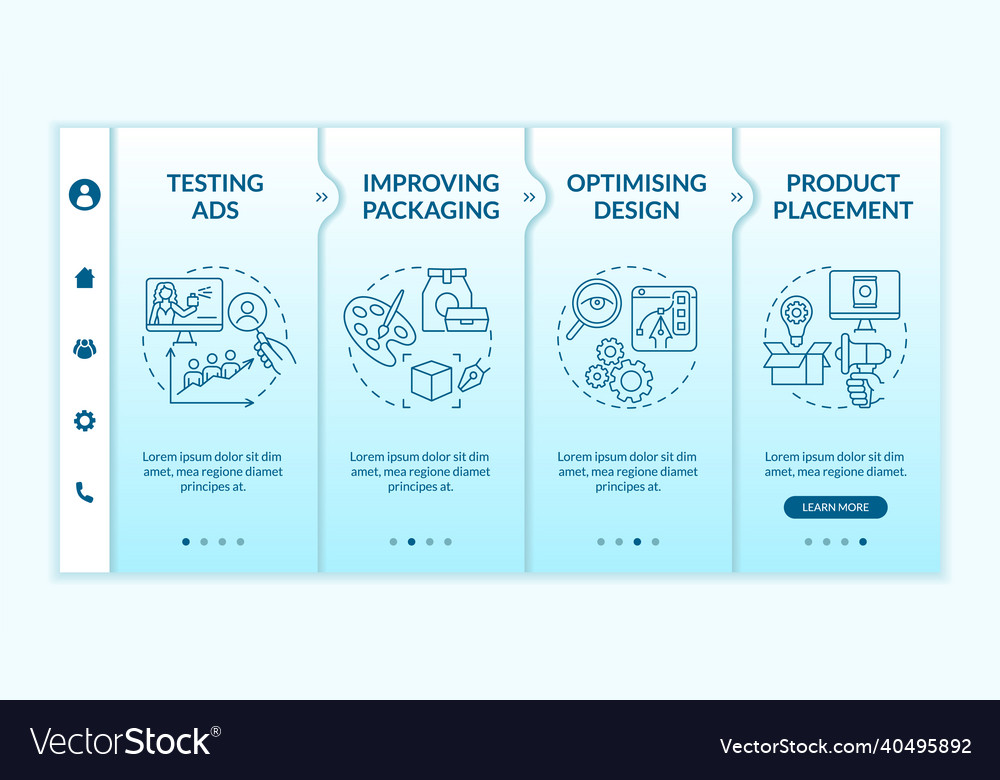 TESTING ADS

Lorem ipsum dolor sit dim amet, mea regione diamet principes at.

IMPROVING PACKAGING

Lorem ipsum dolor sit dim amet, mea regione diamet principes at.

OPTIMISING DESIGN

Lorem ipsum dolor sit dim amet, mea regione diamet principes at.

PRODUCT PLACEMENT

Lorem ipsum dolor sit dim amet, mea regione diamet.

LEARN MORE

VectorStock®

VectorStock.com/40495892